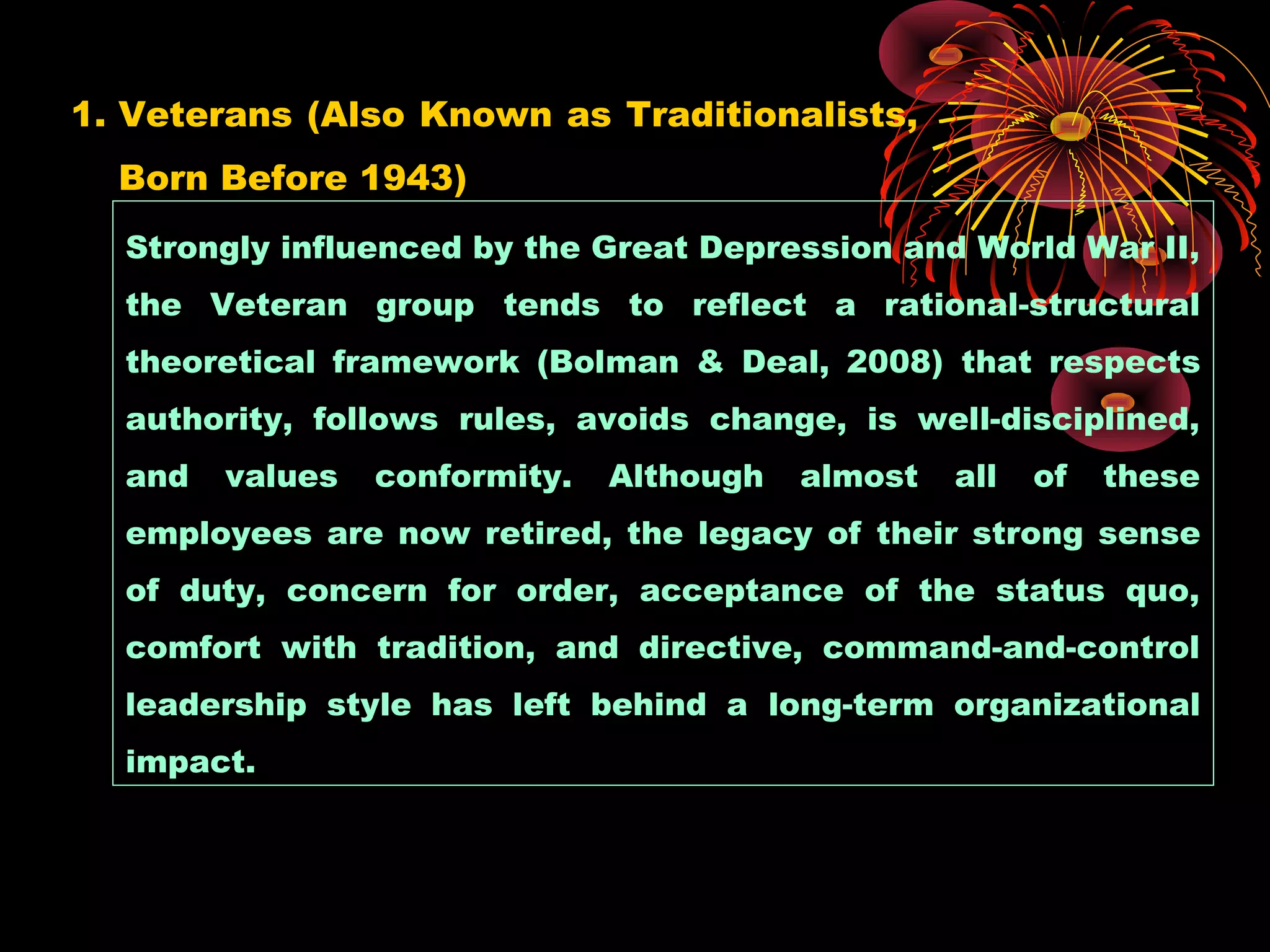 1. Veterans (Also Known as Traditionalists, Born Before 1943)

Strongly influenced by the Great Depression and World War II, the Veteran group tends to reflect a rational-structural theoretical framework (Bolman & Deal, 2008) that respects authority, follows rules, avoids change, is well-disciplined, and values conformity. Although almost all of these employees are now retired, the legacy of their strong sense of duty, concern for order, acceptance of the status quo, comfort with tradition, and directive, command-and-control leadership style has left behind a long-term organizational impact.